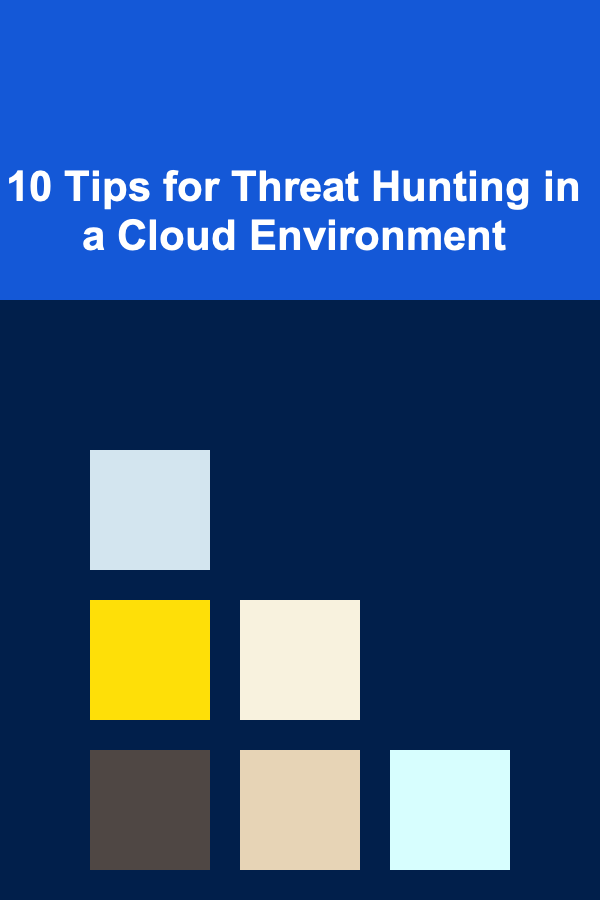 10 Tips for Threat Hunting in a Cloud Environment